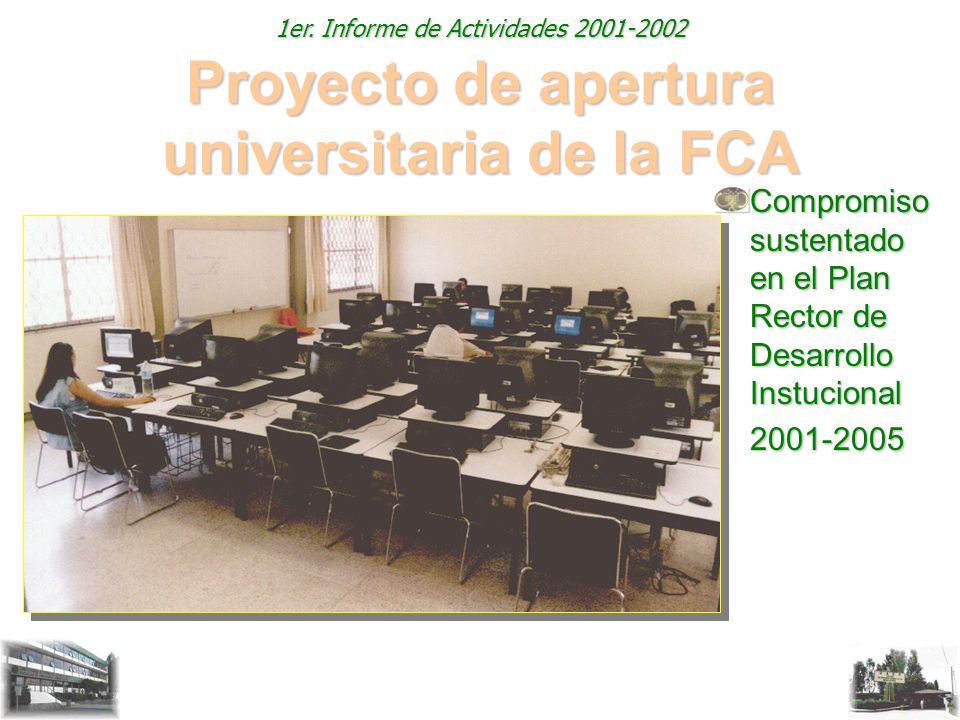 1er. Informe de Actividades 2001-2002

Proyecto de apertura universitaria de la FCA

Compromiso sustentado en el Plan Rector de Desarrollo Instucional 2001-2005